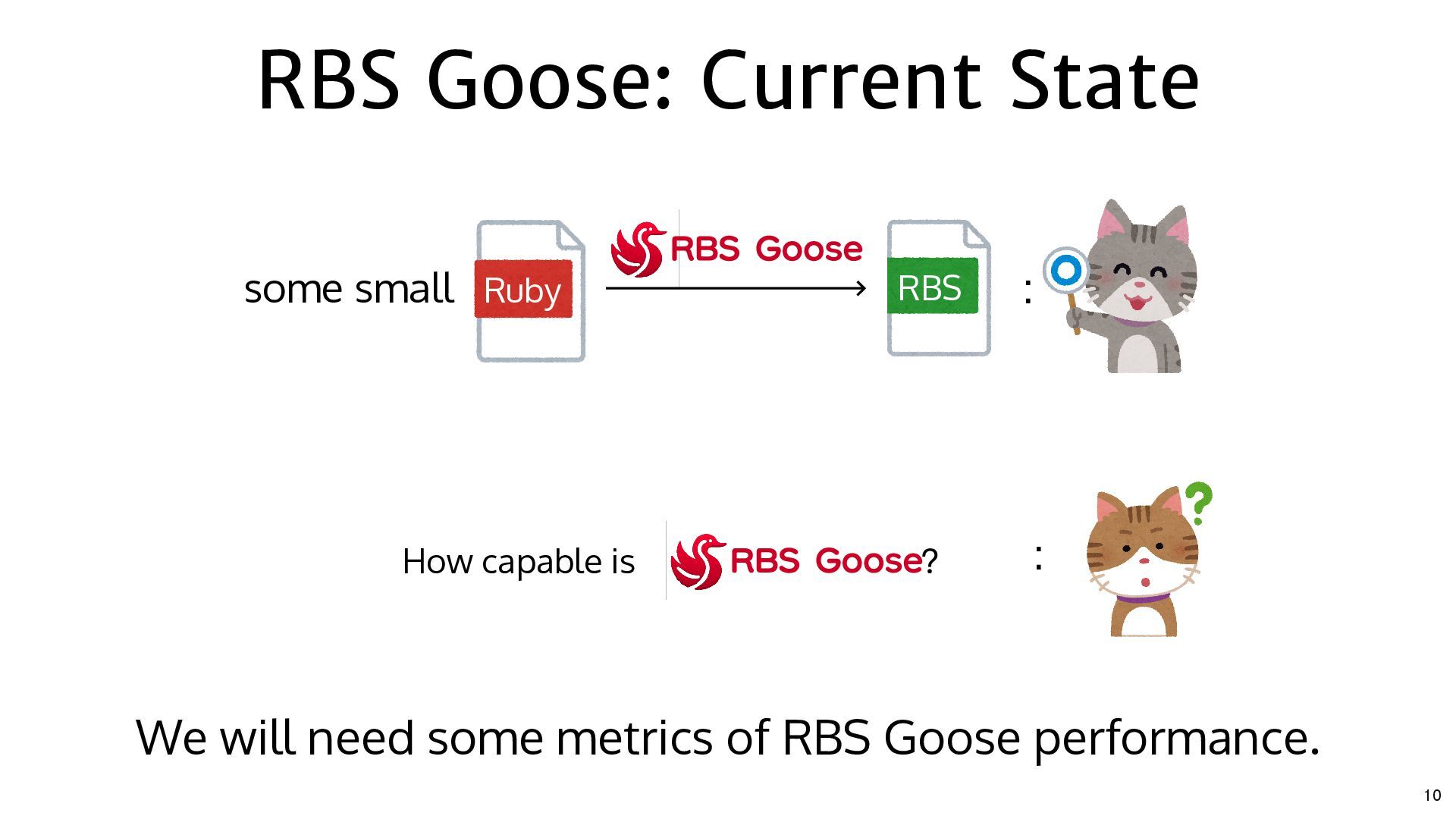 RBS Goose: Current State

some small Ruby RBS Goose RBS :

How capable is RBS Goose? :

We will need some metrics of RBS Goose performance.

10